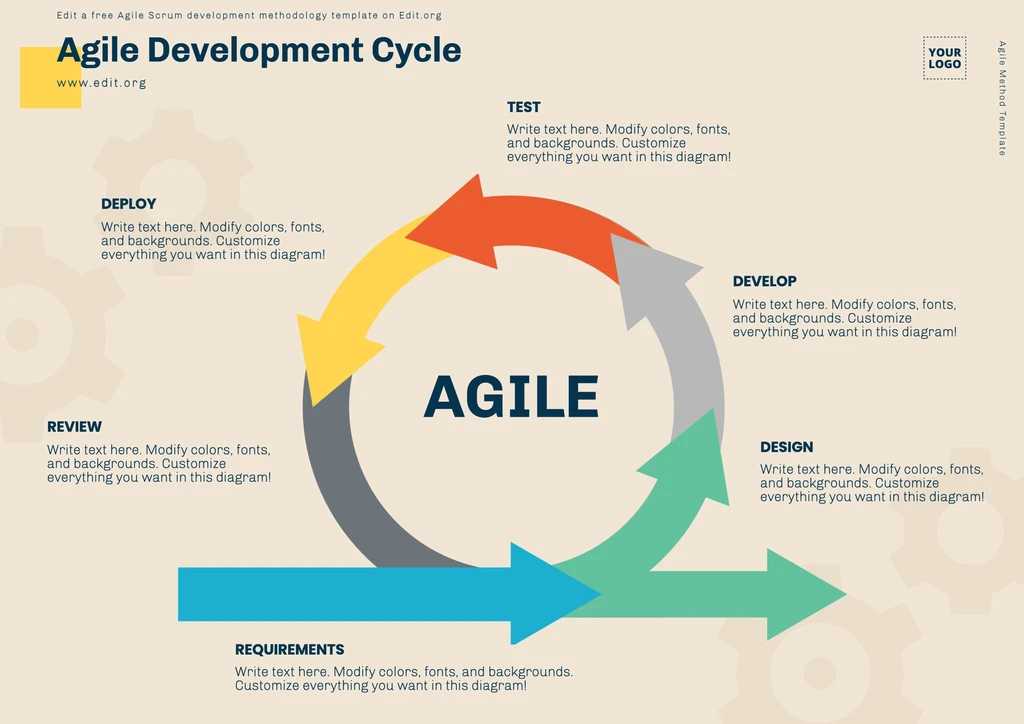 Edit a free Agile Scrum development methodology template on Edit.org

Agile Development Cycle

www.edit.org

YOUR LOGO

Agile Method Template

TEST
Write text here. Modify colors, fonts, and backgrounds. Customize everything you want in this diagram!

DEPLOY
Write text here. Modify colors, fonts, and backgrounds. Customize everything you want in this diagram!

DEVELOP
Write text here. Modify colors, fonts, and backgrounds. Customize everything you want in this diagram!

AGILE

REVIEW
Write text here. Modify colors, fonts, and backgrounds. Customize everything you want in this diagram!

DESIGN
Write text here. Modify colors, fonts, and backgrounds. Customize everything you want in this diagram!

REQUIREMENTS
Write text here. Modify colors, fonts, and backgrounds. Customize everything you want in this diagram!